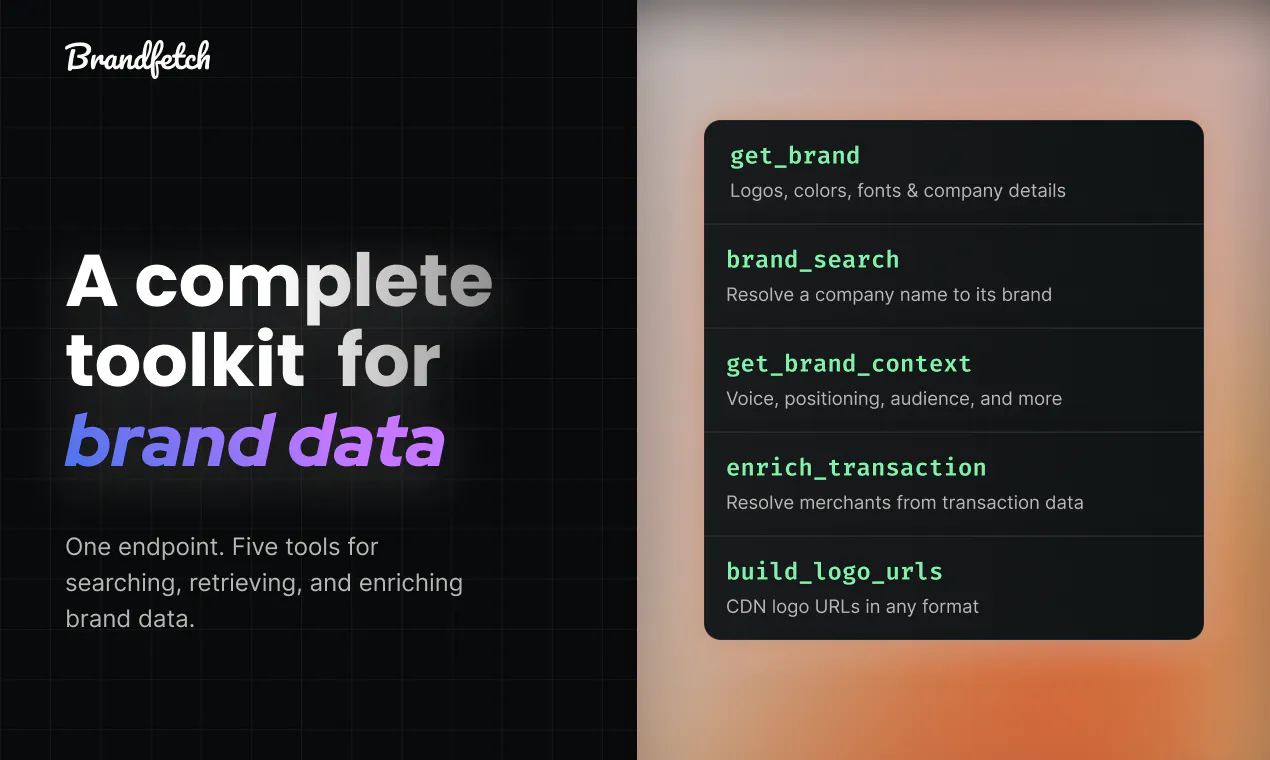 Brandfetch

A complete toolkit for brand data

One endpoint. Five tools for searching, retrieving, and enriching brand data.

get_brand
Logos, colors, fonts & company details

brand_search
Resolve a company name to its brand

get_brand_context
Voice, positioning, audience, and more

enrich_transaction
Resolve merchants from transaction data

build_logo_urls
CDN logo URLs in any format